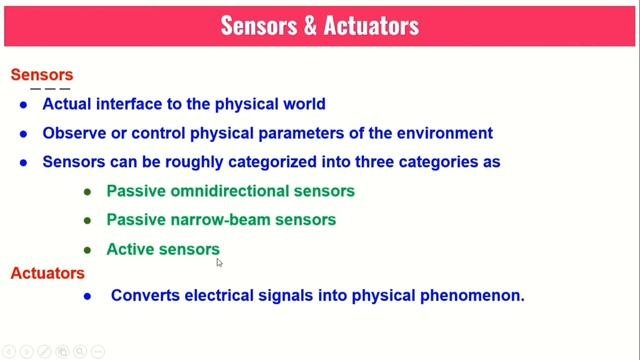 Sensors & Actuators

Sensors

- Actual interface to the physical world
- Observe or control physical parameters of the environment
- Sensors can be roughly categorized into three categories as
  - Passive omnidirectional sensors
  - Passive narrow-beam sensors
  - Active sensors

Actuators

- Converts electrical signals into physical phenomenon.